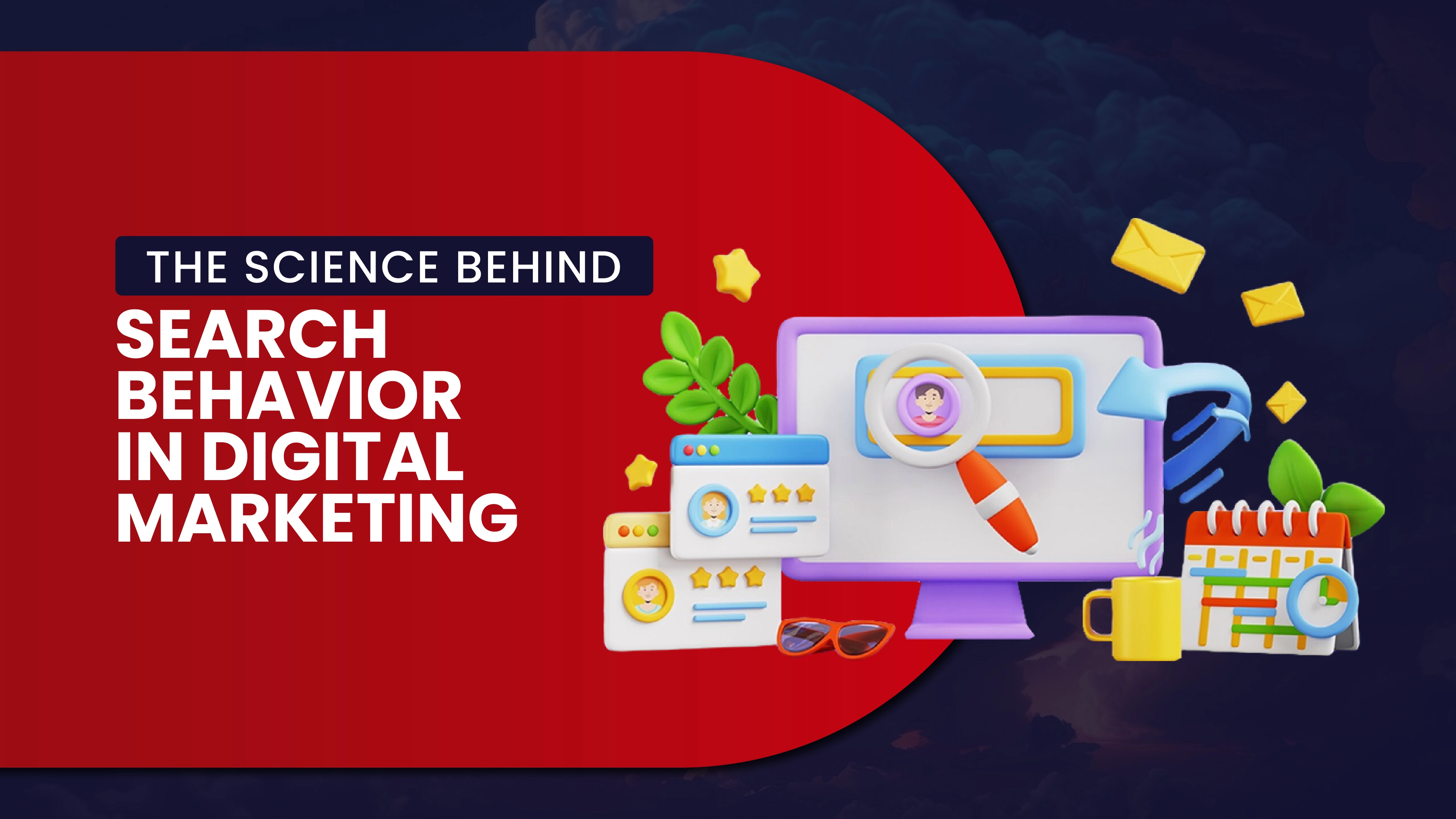 THE SCIENCE BEHIND

SEARCH BEHAVIOR IN DIGITAL MARKETING